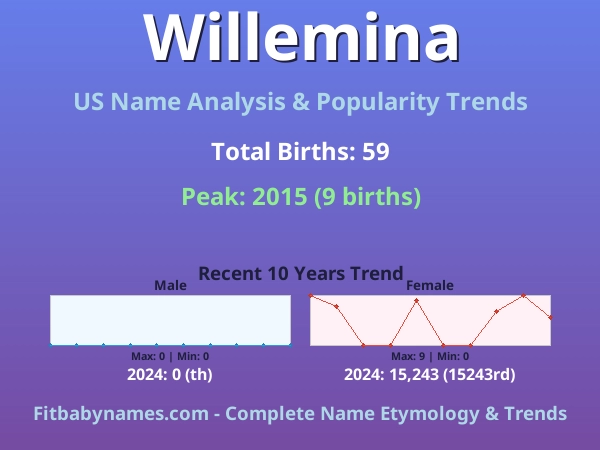 Willemina

US Name Analysis & Popularity Trends

Total Births: 59

Peak: 2015 (9 births)

Recent 10 Years Trend

Male

Max: 0 | Min: 0

2024: 0 (th)

Female

Max: 9 | Min: 0

2024: 15,243 (15243rd)

Fitbabynames.com - Complete Name Etymology & Trends